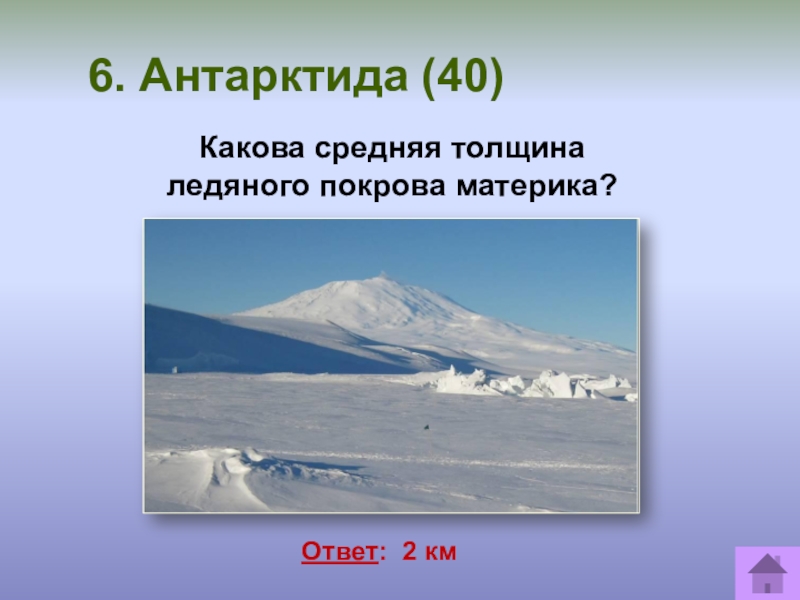 6. Антарктида (40)

Какова средняя толщина ледяного покрова материка?

Ответ: 2 км